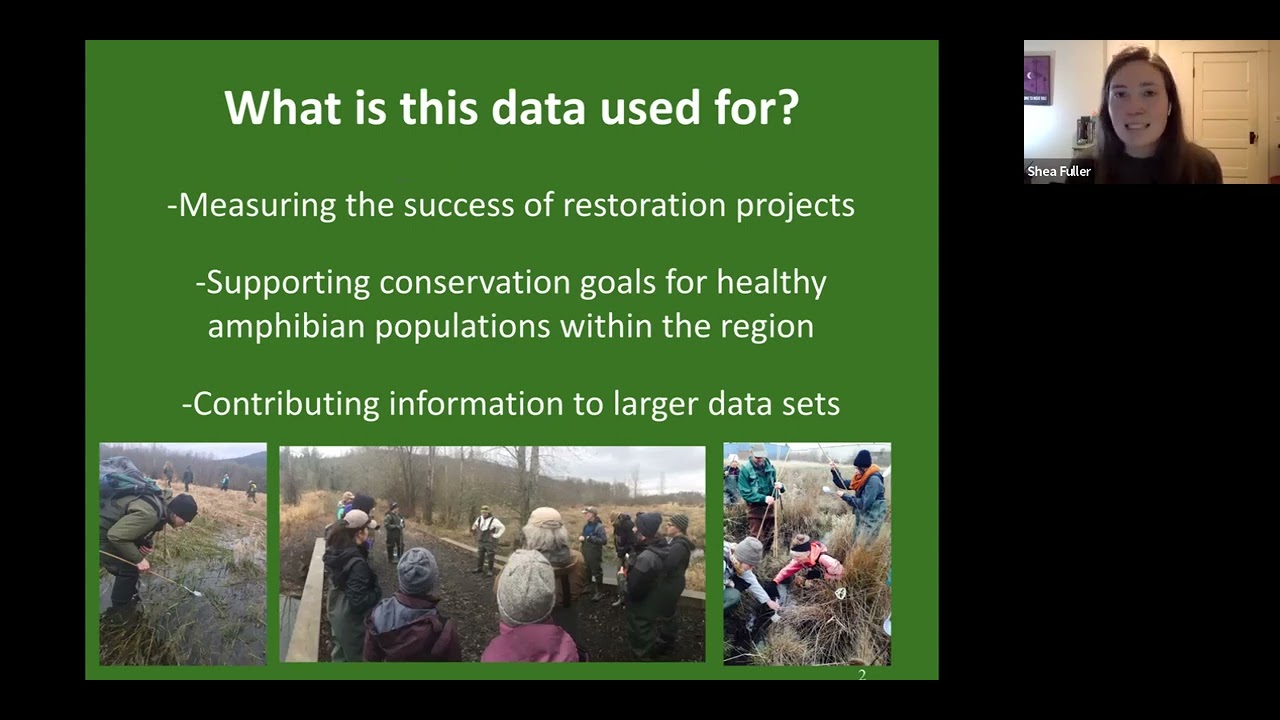 What is this data used for?

-Measuring the success of restoration projects

-Supporting conservation goals for healthy amphibian populations within the region

-Contributing information to larger data sets

2

Shea Fuller